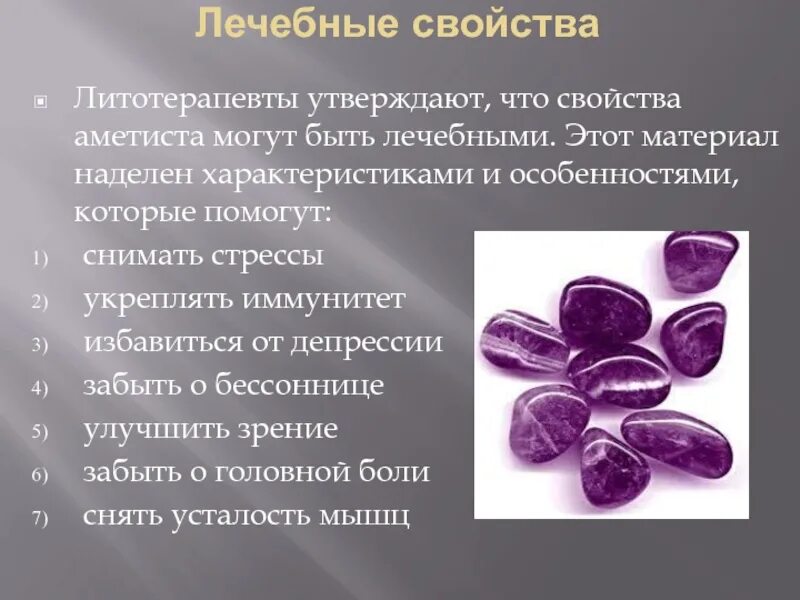 Лечебные свойства

Литотерапевты утверждают, что свойства аметиста могут быть лечебными. Этот материал наделен характеристиками и особенностями, которые помогут:

1) снимать стрессы
2) укреплять иммунитет
3) избавиться от депрессии
4) забыть о бессоннице
5) улучшить зрение
6) забыть о головной боли
7) снять усталость мышц